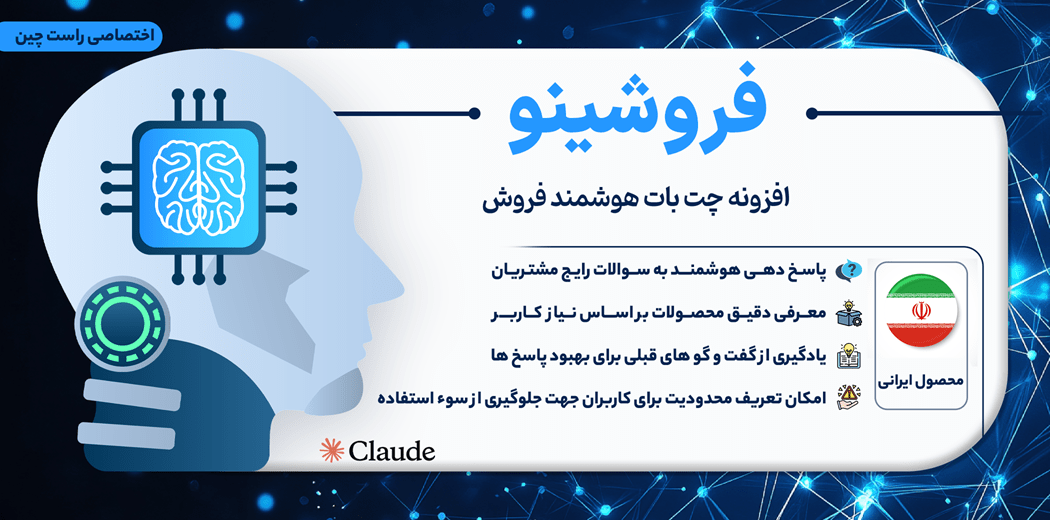 اختصاصی راست چین

فروشینو

افزونه چت بات هوشمند فروش

پاسخ دهی هوشمند به سوالات رایج مشتریان

معرفی دقیق محصولات براساس نیاز کاربر

یادگیری از گفت و گو های قبلی برای بهبود پاسخ ها

امکان تعریف محدودیت برای کاربران جهت جلوگیری از سوء استفاده

محصول ایرانی

Claude